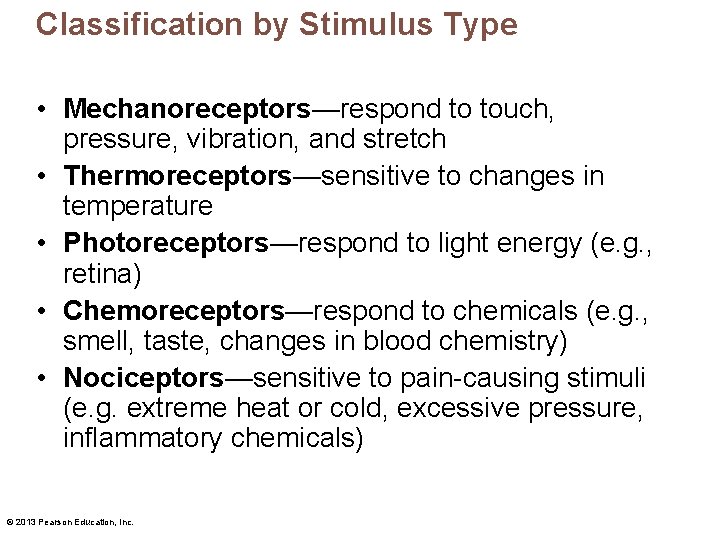 Classification by Stimulus Type

• Mechanoreceptors—respond to touch, pressure, vibration, and stretch
• Thermoreceptors—sensitive to changes in temperature
• Photoreceptors—respond to light energy (e.g., retina)
• Chemoreceptors—respond to chemicals (e.g., smell, taste, changes in blood chemistry)
• Nociceptors—sensitive to pain-causing stimuli (e.g. extreme heat or cold, excessive pressure, inflammatory chemicals)

© 2013 Pearson Education, Inc.